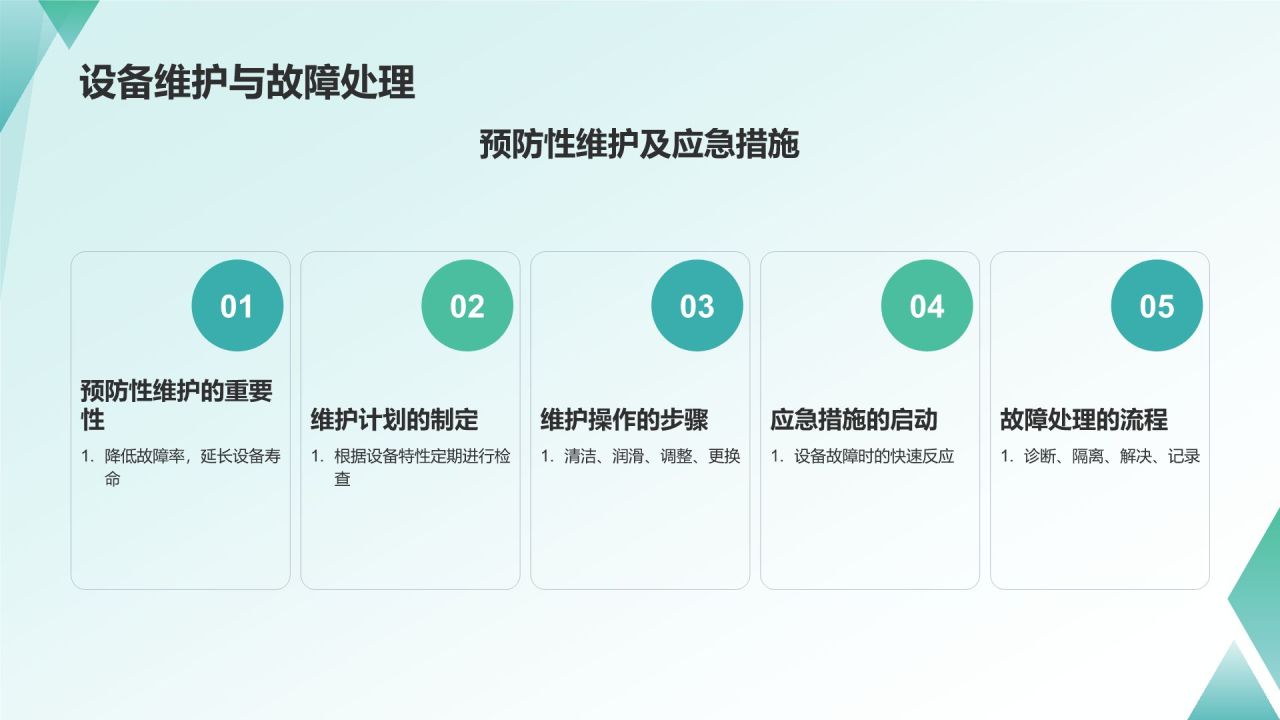 设备维护与故障处理

预防性维护及应急措施

01

预防性维护的重要性

1. 降低故障率，延长设备寿命

02

维护计划的制定

1. 根据设备特性定期进行检查

03

维护操作的步骤

1. 清洁、润滑、调整、更换

04

应急措施的启动

1. 设备故障时的快速反应

05

故障处理的流程

1. 诊断、隔离、解决、记录